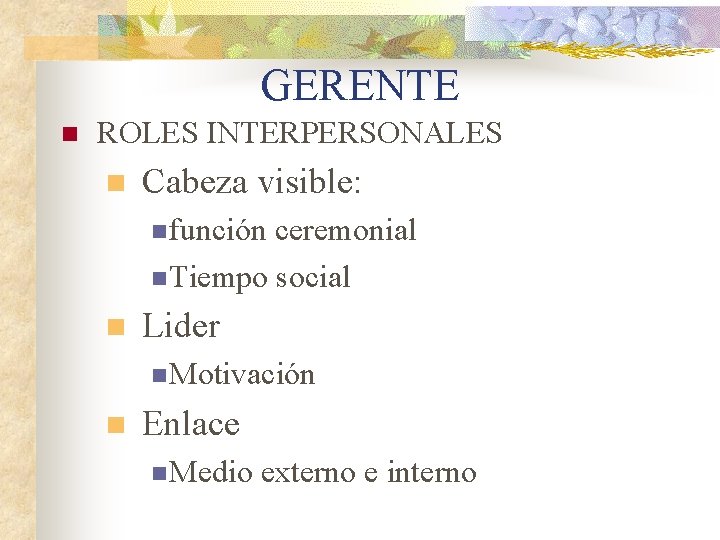 GERENTE

ROLES INTERPERSONALES

Cabeza visible:

función ceremonial

Tiempo social

Lider

Motivación

Enlace

Medio externo e interno